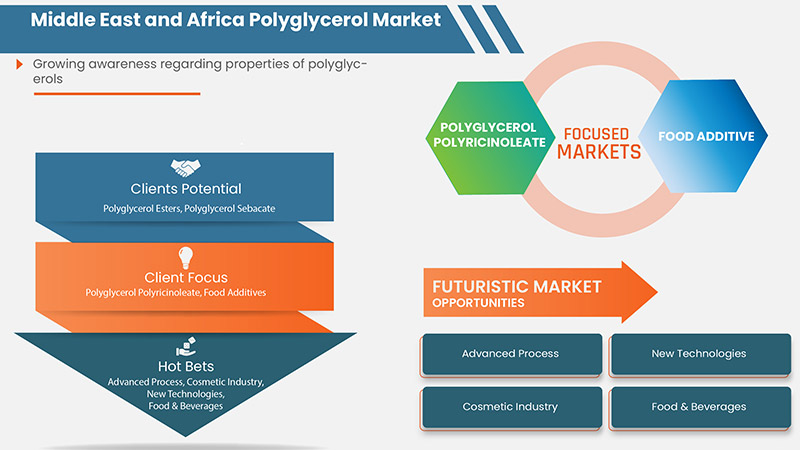 Middle East and Africa Polyglycerol Market

Growing awareness regarding properties of polyglycerols

Clients Potential
Polyglycerol Esters, Polyglycerol Sebacate

Client Focus
Polyglycerol Polyricinoleate, Food Additives

Hot Bets
Advanced Process, Cosmetic Industry, New Technologies, Food & Beverages

POLYGLYCEROL POLYRICINOLEATE

FOCUSED MARKETS

FOOD ADDITIVE

FUTURISTIC MARKET OPPORTUNITIES

Advanced Process

New Technologies

Cosmetic Industry

Food & Beverages